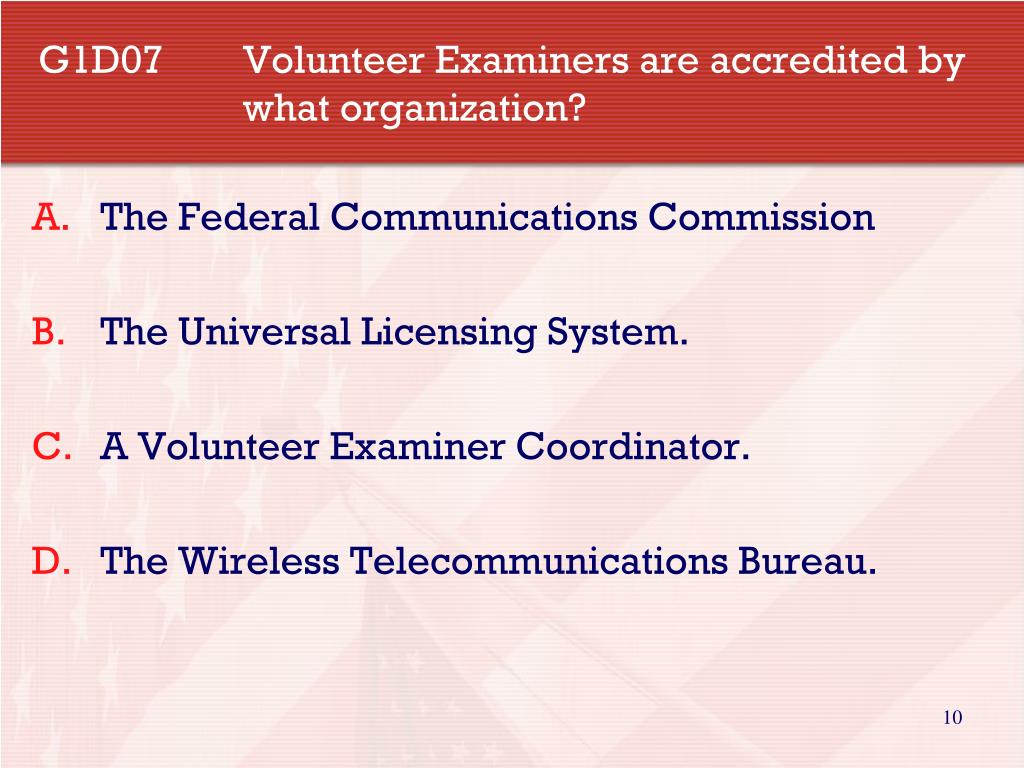 G1D07 Volunteer Examiners are accredited by what organization?

A. The Federal Communications Commission

B. The Universal Licensing System.

C. A Volunteer Examiner Coordinator.

D. The Wireless Telecommunications Bureau.

10